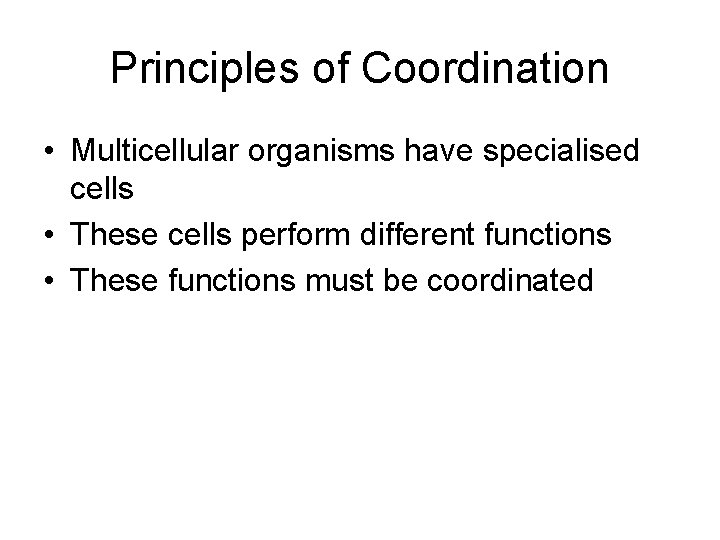 Principles of Coordination

• Multicellular organisms have specialised cells
• These cells perform different functions
• These functions must be coordinated